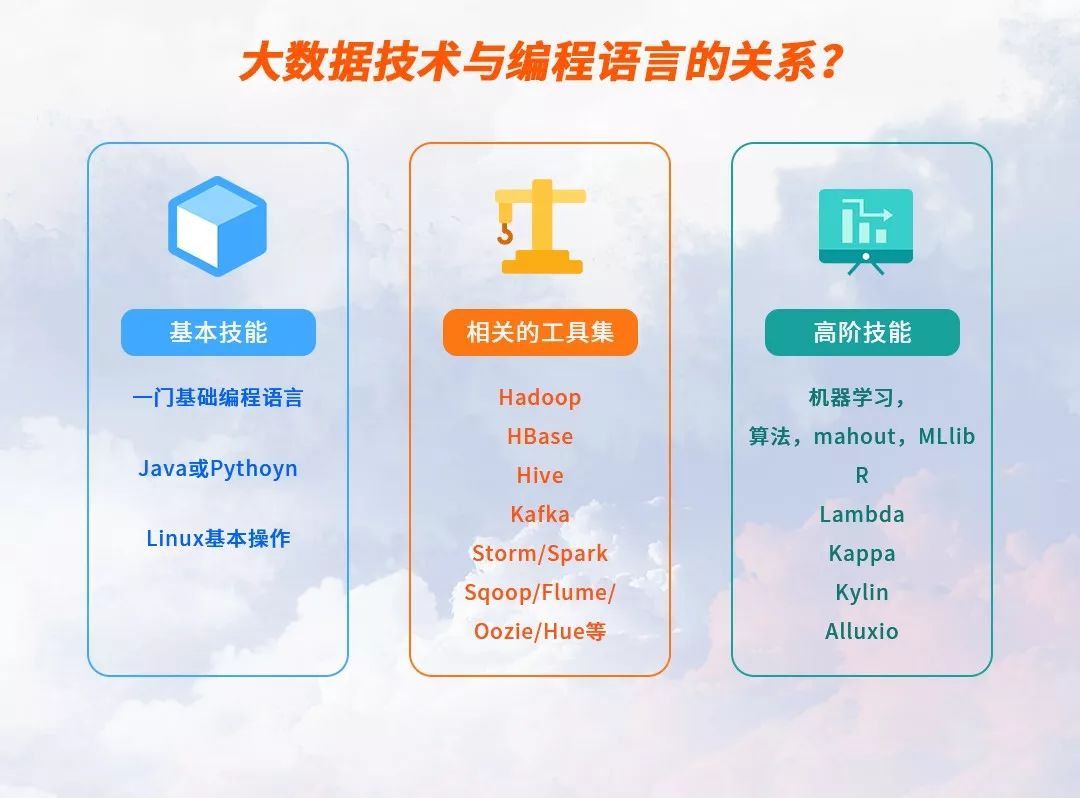 大数据技术与编程语言的关系？

基本技能

一门基础编程语言

Java或Pythoyn

Linux基本操作

相关的工具集

Hadoop
HBase
Hive
Kafka
Storm/Spark
Sqoop/Flume/
Oozie/Hue等

高阶技能

机器学习，
算法，mahout，MLlib
R
Lambda
Kappa
Kylin
Alluxio